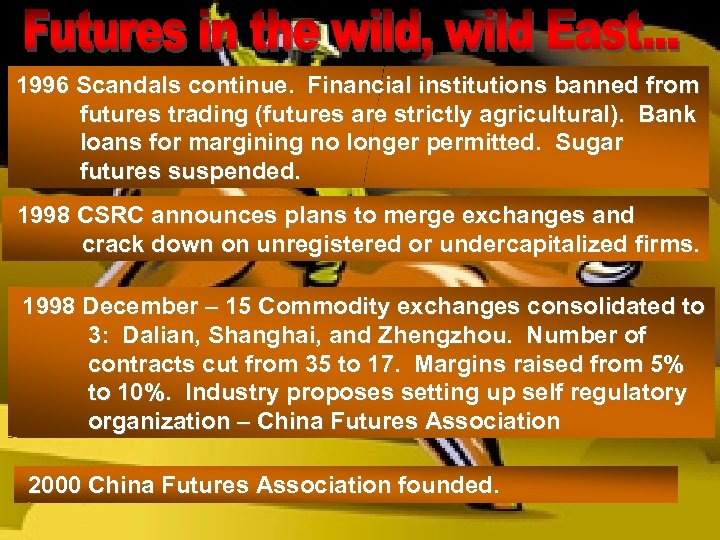 Futures in the wild, wild East...

1996 Scandals continue. Financial institutions banned from futures trading (futures are strictly agricultural). Bank loans for margining no longer permitted. Sugar futures suspended.

1998 CSRC announces plans to merge exchanges and crack down on unregistered or undercapitalized firms.

1998 December – 15 Commodity exchanges consolidated to 3: Dalian, Shanghai, and Zhengzhou. Number of contracts cut from 35 to 17. Margins raised from 5% to 10%. Industry proposes setting up self regulatory organization – China Futures Association

2000 China Futures Association founded.